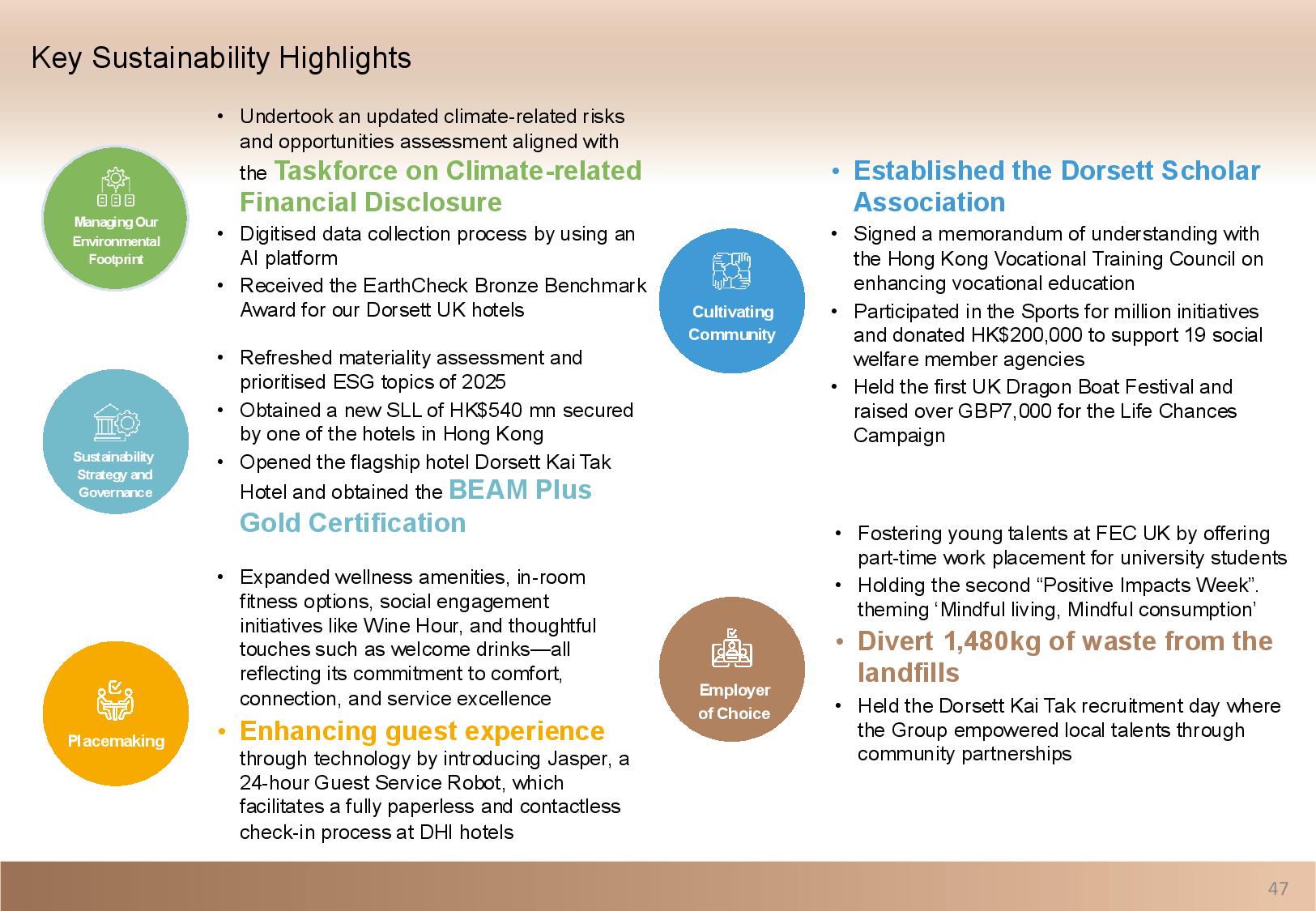 Key Sustainability Highlights

Managing Our Environmental Footprint

• Undertook an updated climate-related risks and opportunities assessment aligned with the Taskforce on Climate-related Financial Disclosure
• Digitised data collection process by using an AI platform
• Received the EarthCheck Bronze Benchmark Award for our Dorsett UK hotels

Sustainability Strategy and Governance

• Refreshed materiality assessment and prioritised ESG topics of 2025
• Obtained a new SLL of HK$540 mn secured by one of the hotels in Hong Kong
• Opened the flagship hotel Dorsett Kai Tak Hotel and obtained the BEAM Plus Gold Certification

Placemaking

• Expanded wellness amenities, in-room fitness options, social engagement initiatives like Wine Hour, and thoughtful touches such as welcome drinks—all reflecting its commitment to comfort, connection, and service excellence
• Enhancing guest experience through technology by introducing Jasper, a 24-hour Guest Service Robot, which facilitates a fully paperless and contactless check-in process at DHI hotels

Cultivating Community

• Established the Dorsett Scholar Association
• Signed a memorandum of understanding with the Hong Kong Vocational Training Council on enhancing vocational education
• Participated in the Sports for million initiatives and donated HK$200,000 to support 19 social welfare member agencies
• Held the first UK Dragon Boat Festival and raised over GBP7,000 for the Life Chances Campaign

Employer of Choice

• Fostering young talents at FEC UK by offering part-time work placement for university students
• Holding the second “Positive Impacts Week”. theming ‘Mindful living, Mindful consumption’
• Divert 1,480kg of waste from the landfills
• Held the Dorsett Kai Tak recruitment day where the Group empowered local talents through community partnerships

47